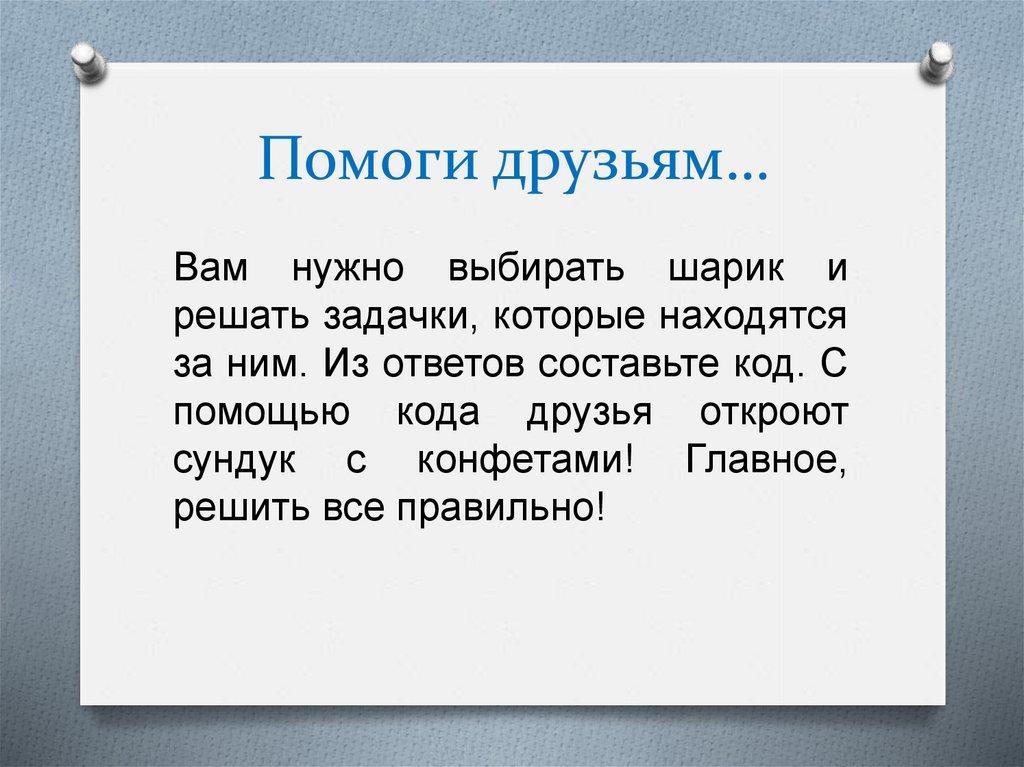 Помоги друзьям…

Вам нужно выбирать шарик и решать задачки, которые находятся за ним. Из ответов составьте код. С помощью кода друзья откроют сундук с конфетами! Главное, решить все правильно!